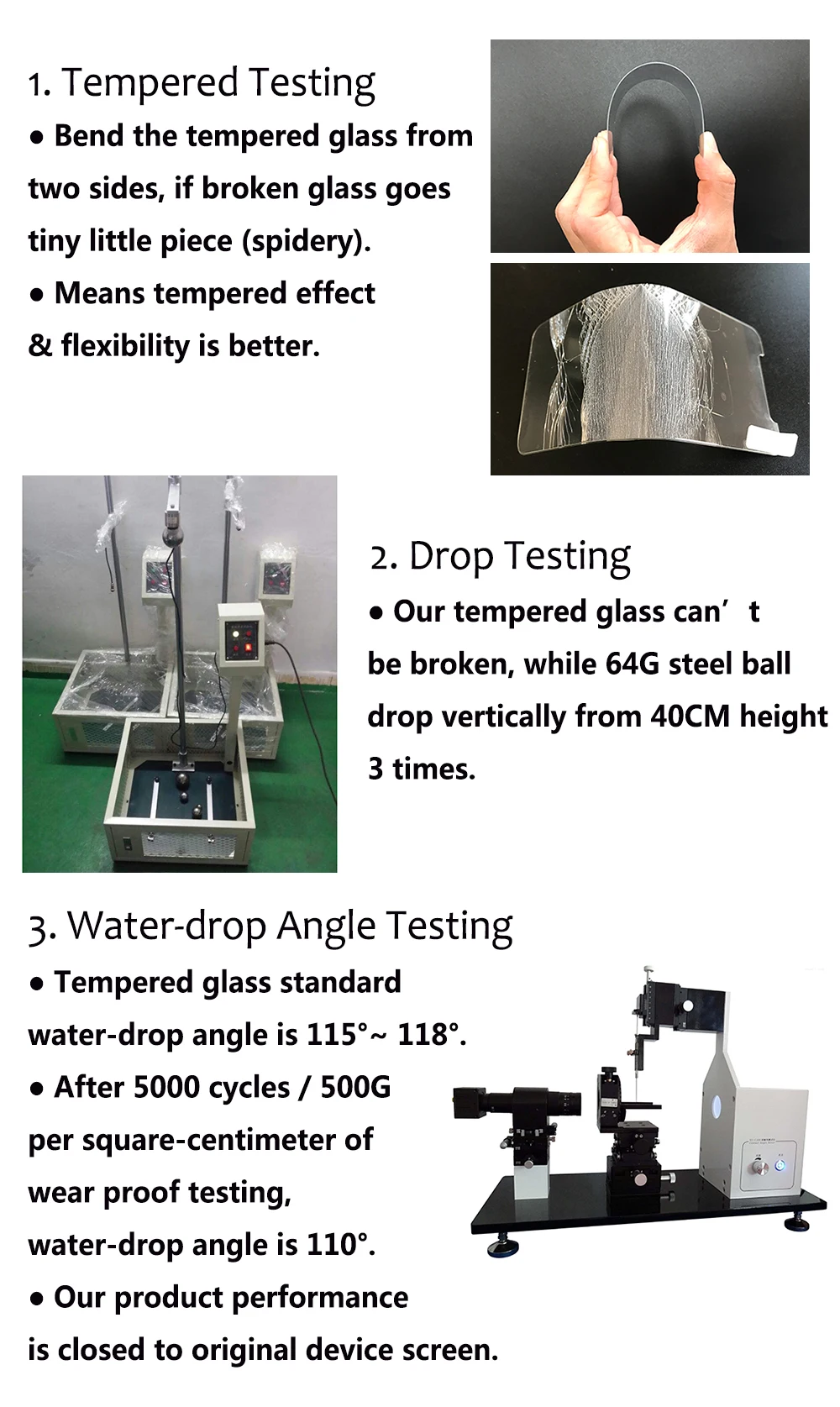 1. Tempered Testing

● Bend the tempered glass from two sides, if broken glass goes tiny little piece (spidery).

● Means tempered effect & flexibility is better.

2. Drop Testing

● Our tempered glass can’t be broken, while 64G steel ball drop vertically from 40CM height 3 times.

3. Water-drop Angle Testing

● Tempered glass standard water-drop angle is 115°~ 118°.

● After 5000 cycles / 500G per square-centimeter of wear proof testing, water-drop angle is 110°.

● Our product performance is closed to original device screen.